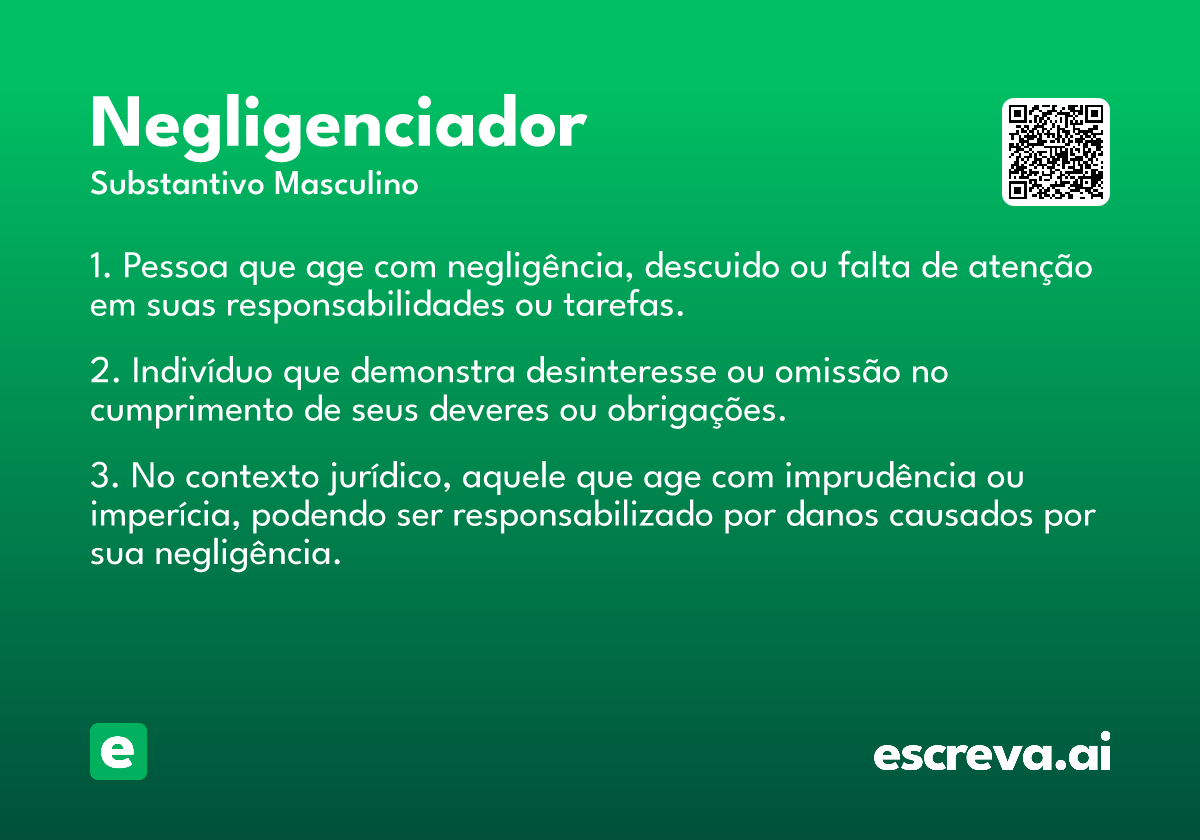 Negligenciador
Substantivo Masculino

1. Pessoa que age com negligência, descuido ou falta de atenção em suas responsabilidades ou tarefas.

2. Indivíduo que demonstra desinteresse ou omissão no cumprimento de seus deveres ou obrigações.

3. No contexto jurídico, aquele que age com imprudência ou imperícia, podendo ser responsabilizado por danos causados por sua negligência.

e

escreva.ai